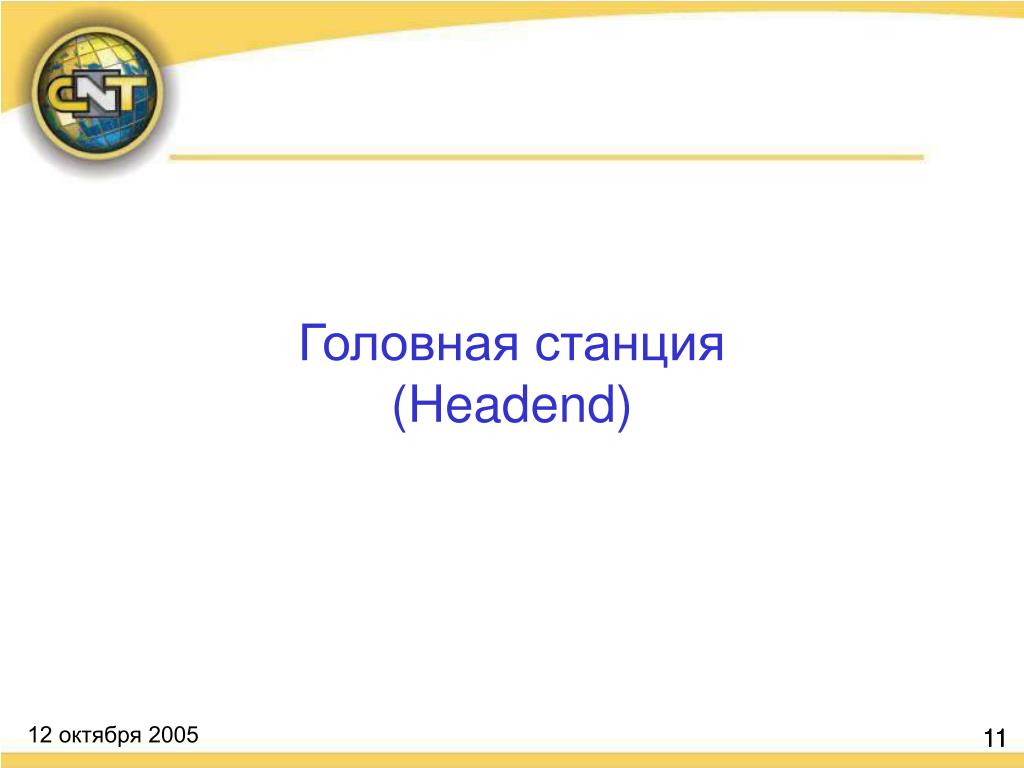 CNT

Головная станция
(Headend)

12 октября 2005

11